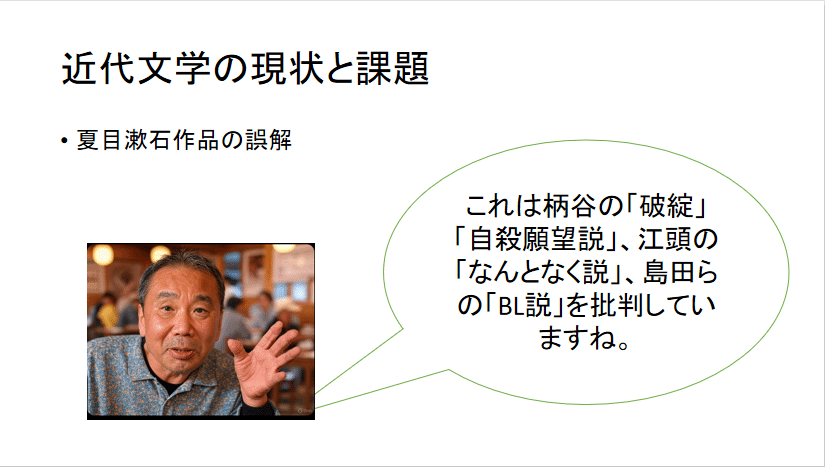 近代文学の現状と課題

• 夏目漱石作品の誤解

これは柄谷の「破綻」「自殺願望説」、江頭の「なんとなく説」、島田らの「BL説」を批判していますね。